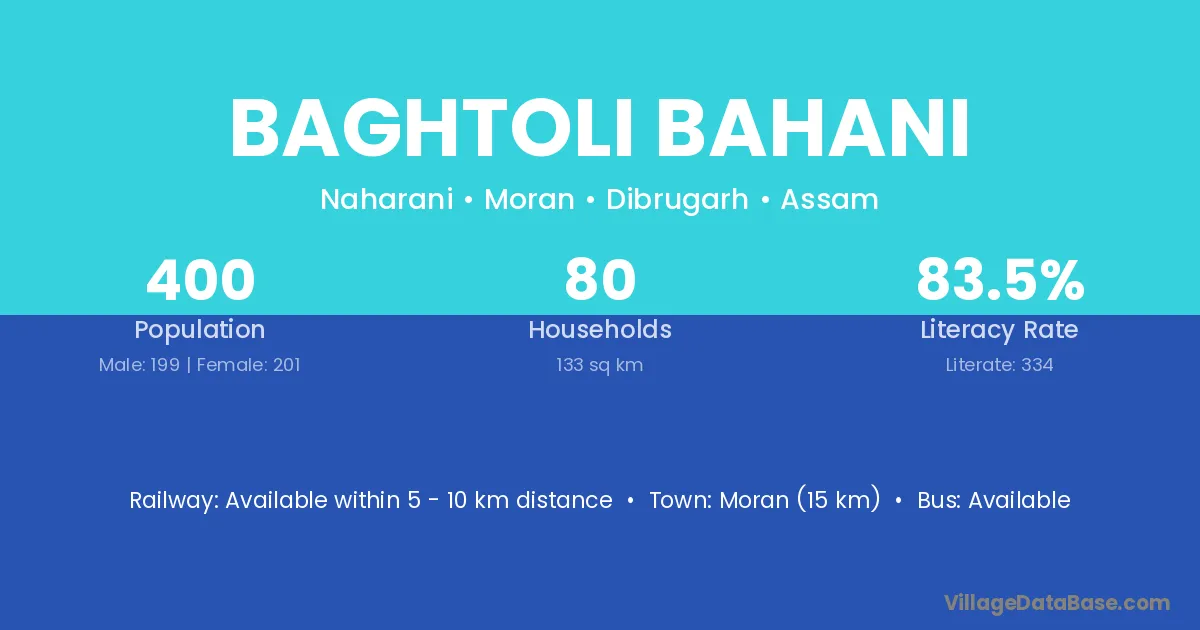 BAGHTOLI BAHANI

Naharani • Moran • Dibrugarh • Assam

400
Population
Male: 199 | Female: 201

80
Households
133 sq km

83.5%
Literacy Rate
Literate: 334

Railway: Available within 5 - 10 km distance • Town: Moran (15 km) • Bus: Available

VillageDataBase.com